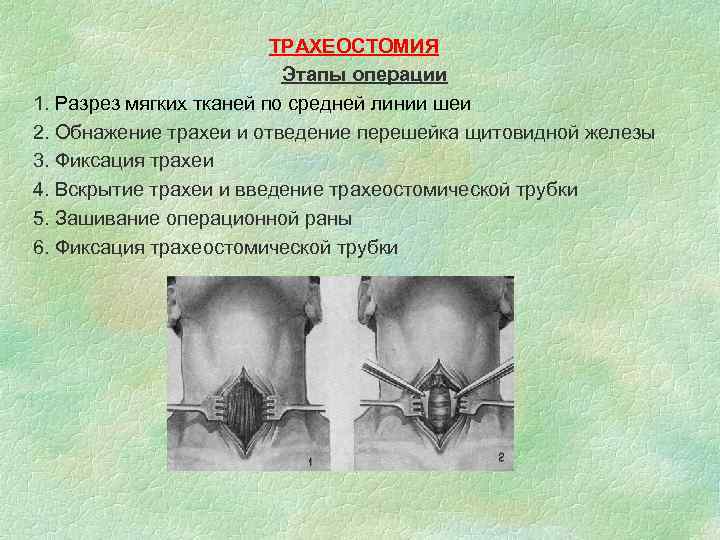 ТРАХЕОСТОМИЯ

Этапы операции

1. Разрез мягких тканей по средней линии шеи
2. Обнажение трахеи и отведение перешейка щитовидной железы
3. Фиксация трахеи
4. Вскрытие трахеи и введение трахеостомической трубки
5. Зашивание операционной раны
6. Фиксация трахеостомической трубки

1

2